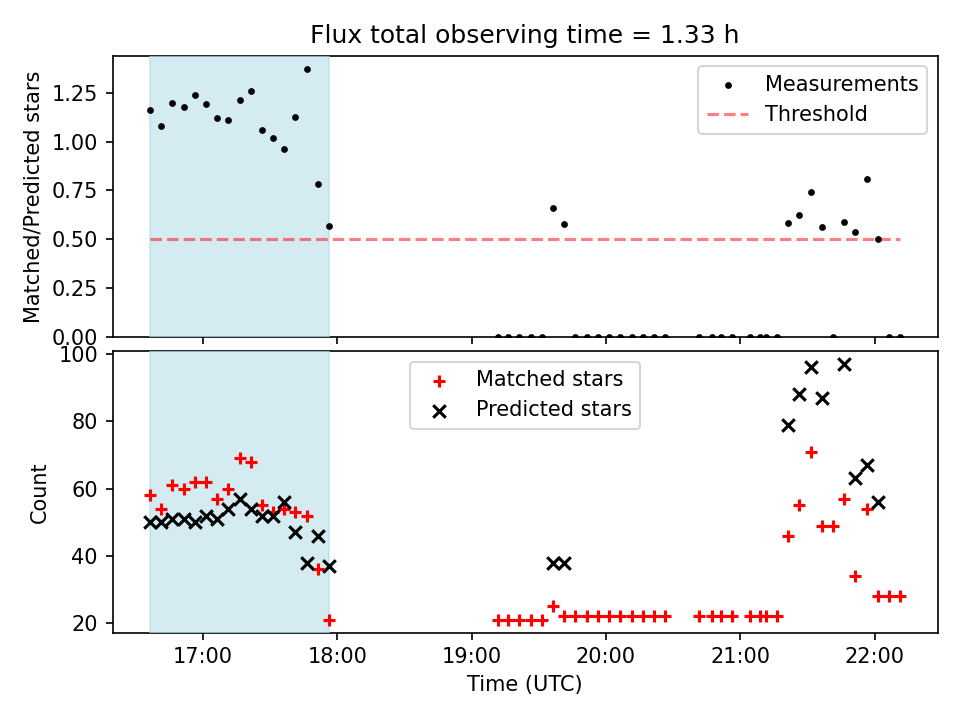 Flux total observing time = 1.33 h

Matched/Predicted stars

1.25
1.00
0.75
0.50
0.25
0.00

Measurements
Threshold

Count

100
80
60
40
20

Matched stars
Predicted stars

17:00
18:00
19:00
20:00
21:00
22:00

Time (UTC)